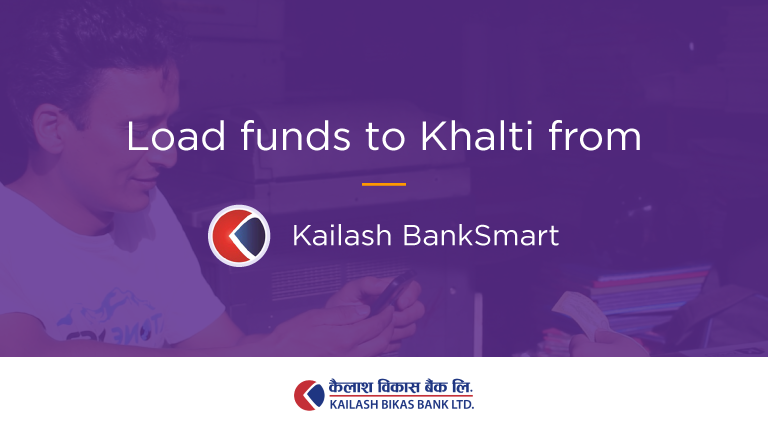 Load funds to Khalti from

Kailash BankSmart

कैलाश विकास बैंक लि.
KAILASH BIKAS BANK LTD.